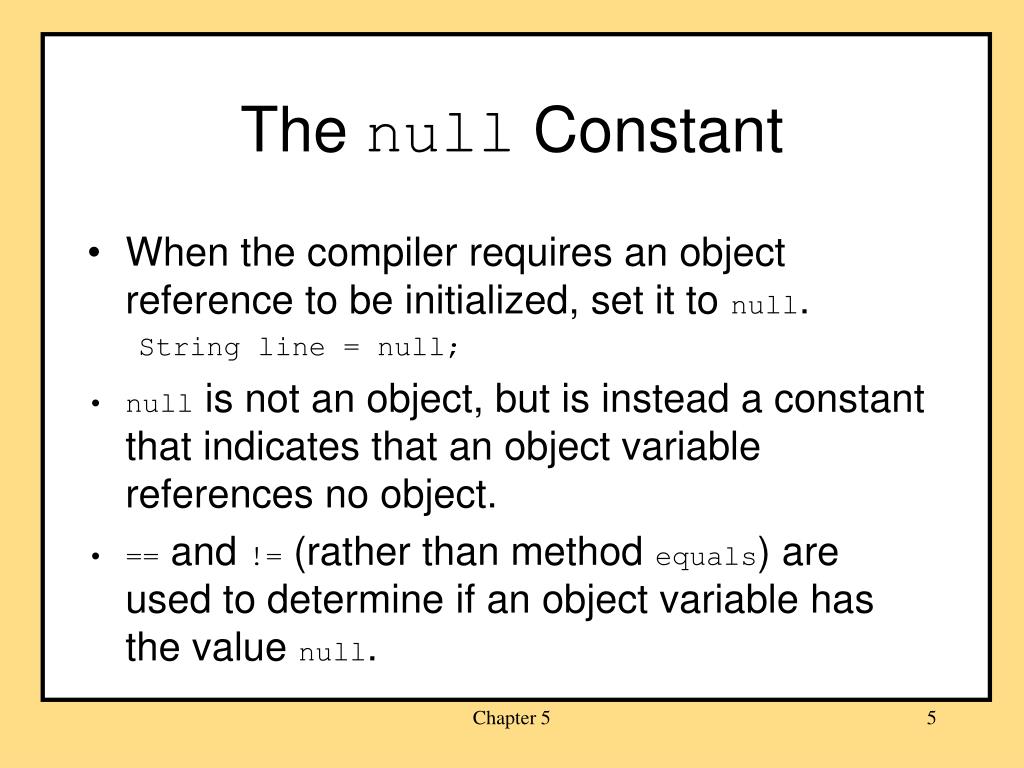 The null Constant

• When the compiler requires an object reference to be initialized, set it to null.
String line = null;

• null is not an object, but is instead a constant that indicates that an object variable references no object.

• == and != (rather than method equals) are used to determine if an object variable has the value null.

Chapter 5

5